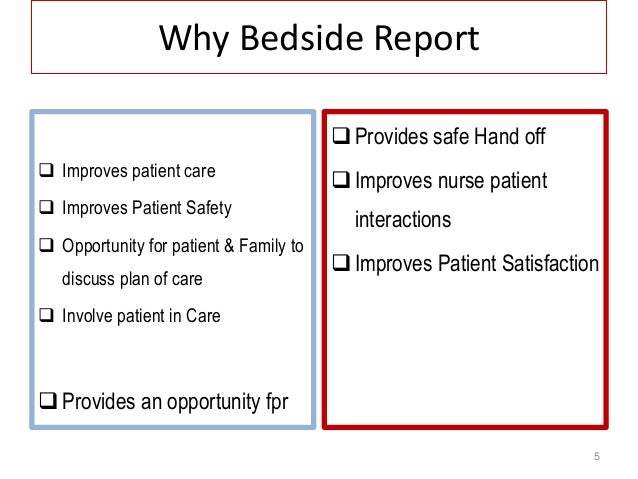 Why Bedside Report

❑ Improves patient care

❑ Improves Patient Safety

❑ Opportunity for patient & Family to discuss plan of care

❑ Involve patient in Care

❑ Provides an opportunity fpr

❑ Provides safe Hand off

❑ Improves nurse patient interactions

❑ Improves Patient Satisfaction

5